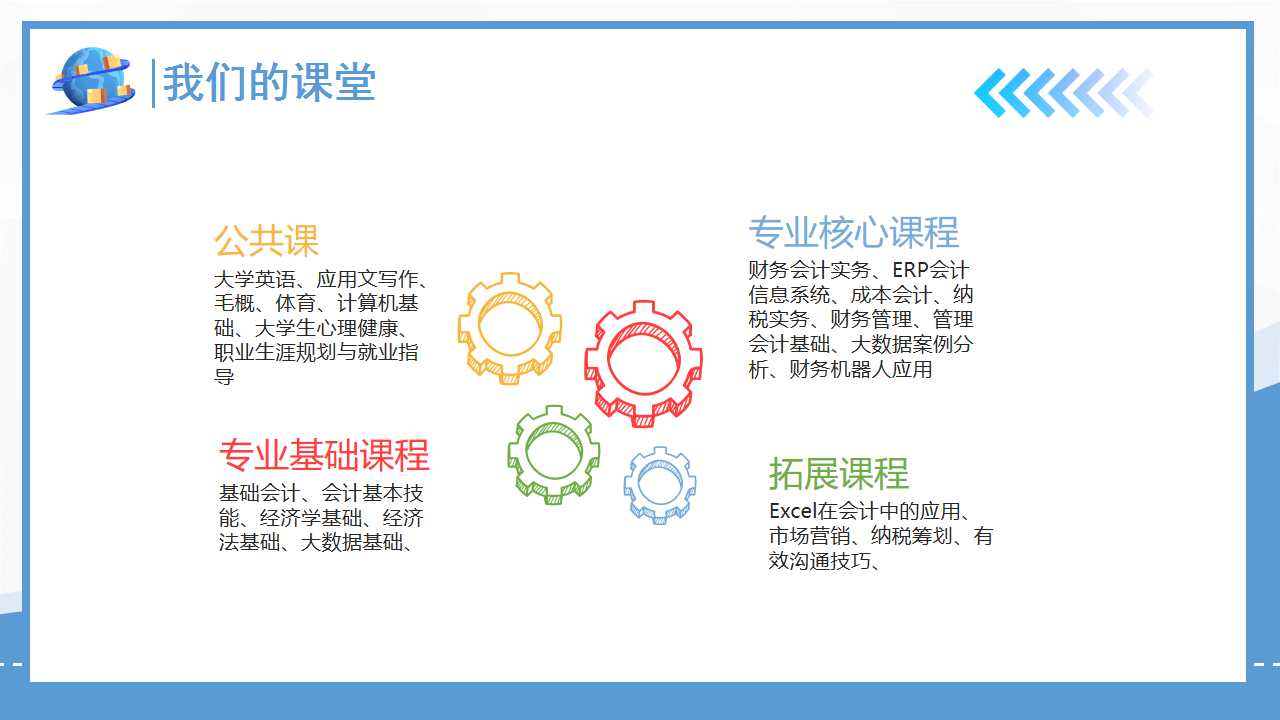 我们的课堂

公共课
大学英语、应用文写作、毛概、体育、计算机基础、大学生心理健康、职业生涯规划与就业指导

专业基础课程
基础会计、会计基本技能、经济学基础、经济法基础、大数据基础、

专业核心课程
财务会计实务、ERP会计信息系统、成本会计、纳税实务、财务管理、管理会计基础、大数据案例分析、财务机器人应用

拓展课程
Excel在会计中的应用、市场营销、纳税筹划、有效沟通技巧、